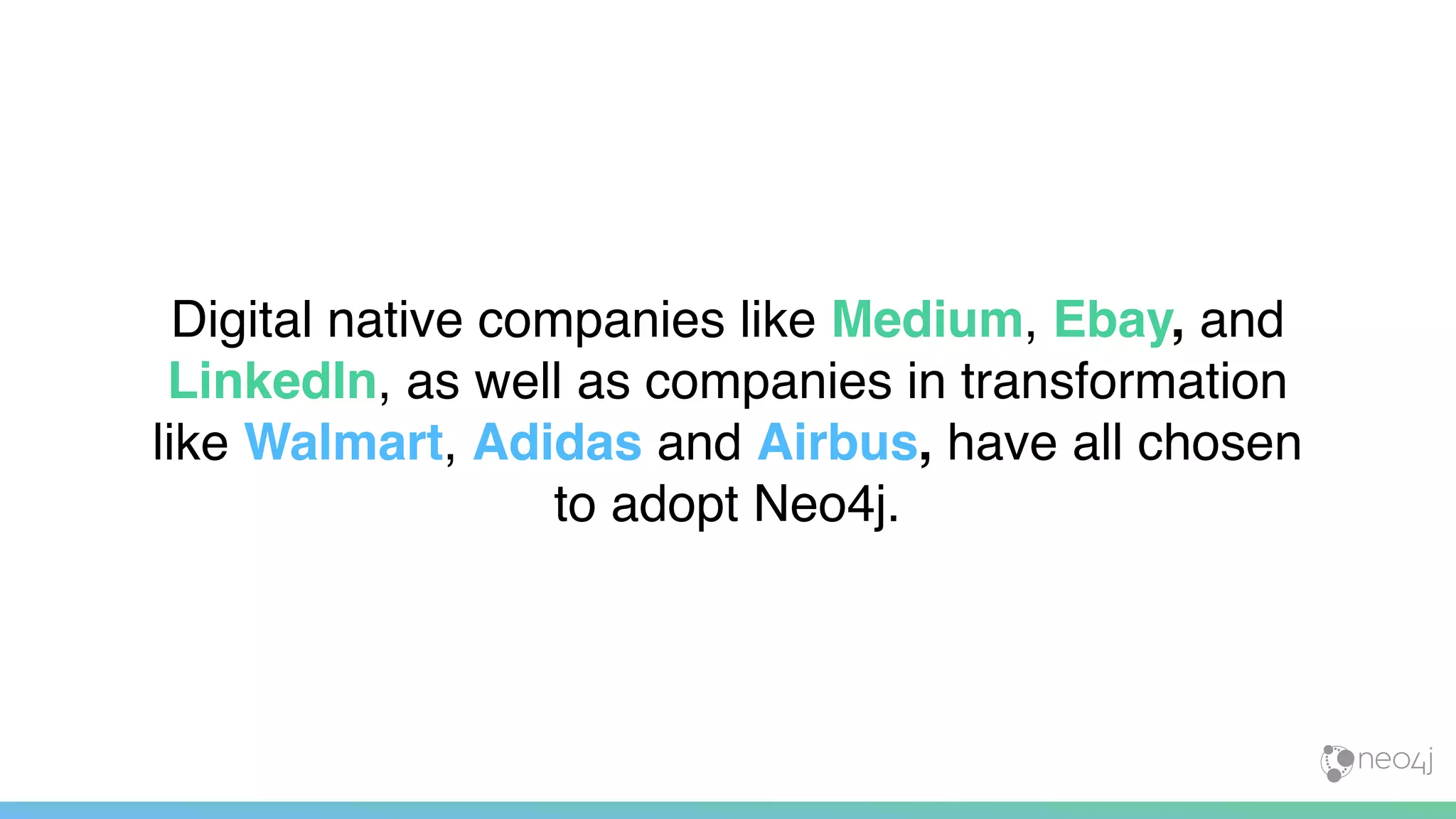 Digital native companies like Medium, Ebay, and LinkedIn, as well as companies in transformation like Walmart, Adidas and Airbus, have all chosen to adopt Neo4j.

neo4j